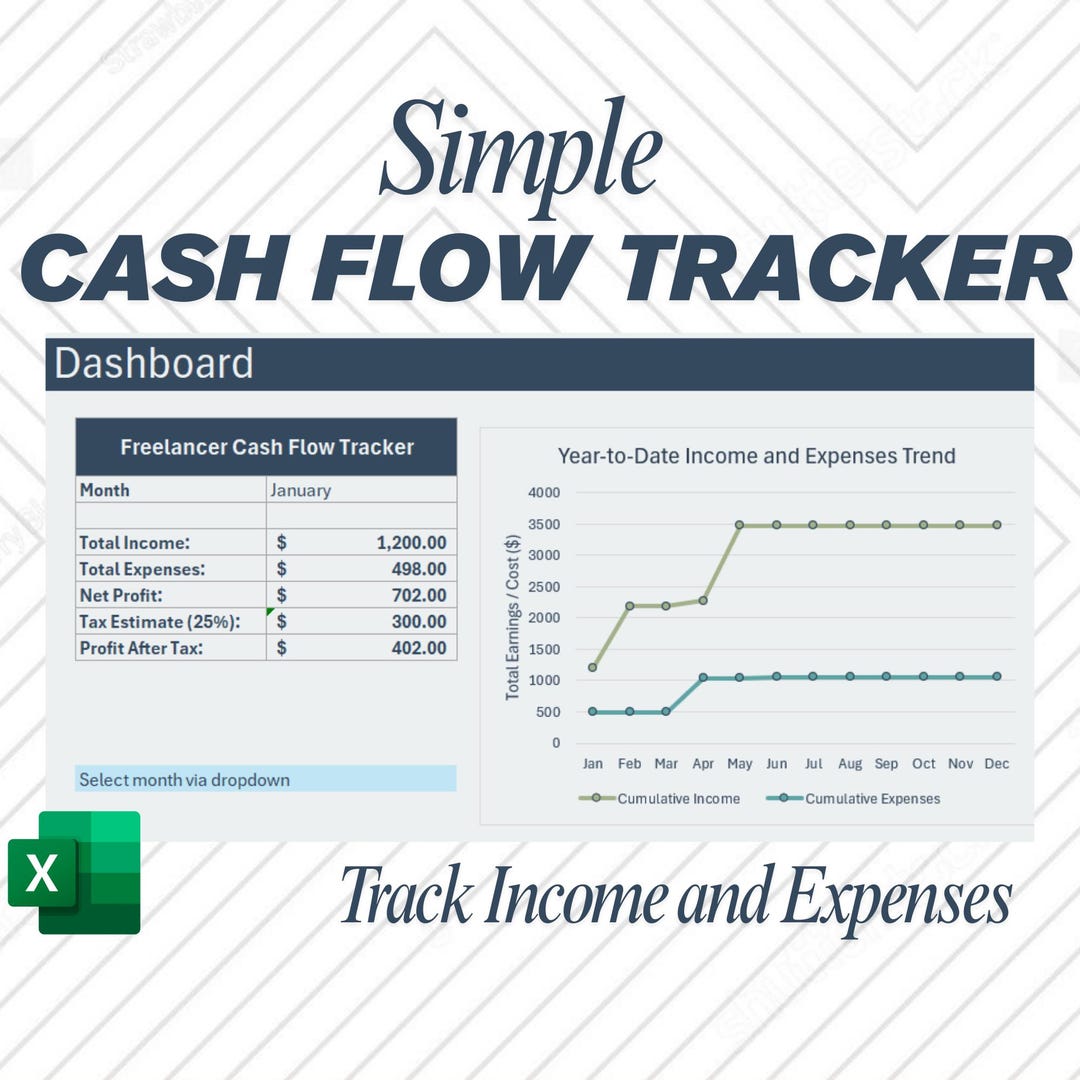 Simple
CASH FLOW TRACKER

Dashboard

| Freelancer Cash Flow Tracker | |
|---|---|
| Month | January |
| | |
| Total Income: | $ 1,200.00 |
| Total Expenses: | $ 498.00 |
| Net Profit: | $ 702.00 |
| Tax Estimate (25%): | $ 300.00 |
| Profit After Tax: | $ 402.00 |

Select month via dropdown

Year-to-Date Income and Expenses Trend

Total Earnings / Cost ($)

4000
3500
3000
2500
2000
1500
1000
500
0

Jan Feb Mar Apr May Jun Jul Aug Sep Oct Nov Dec

Cumulative Income
Cumulative Expenses

X

Track Income and Expenses